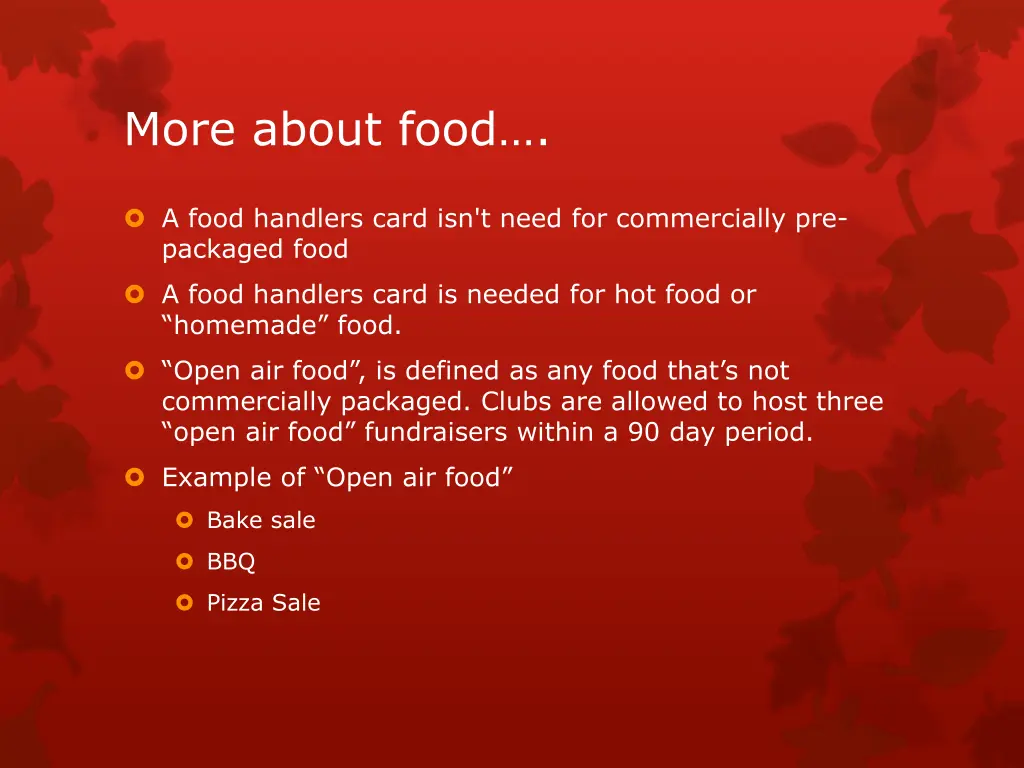 More about food….

A food handlers card isn't need for commercially pre-packaged food

A food handlers card is needed for hot food or “homemade” food.

“Open air food”, is defined as any food that’s not commercially packaged. Clubs are allowed to host three “open air food” fundraisers within a 90 day period.

Example of “Open air food”

Bake sale

BBQ

Pizza Sale